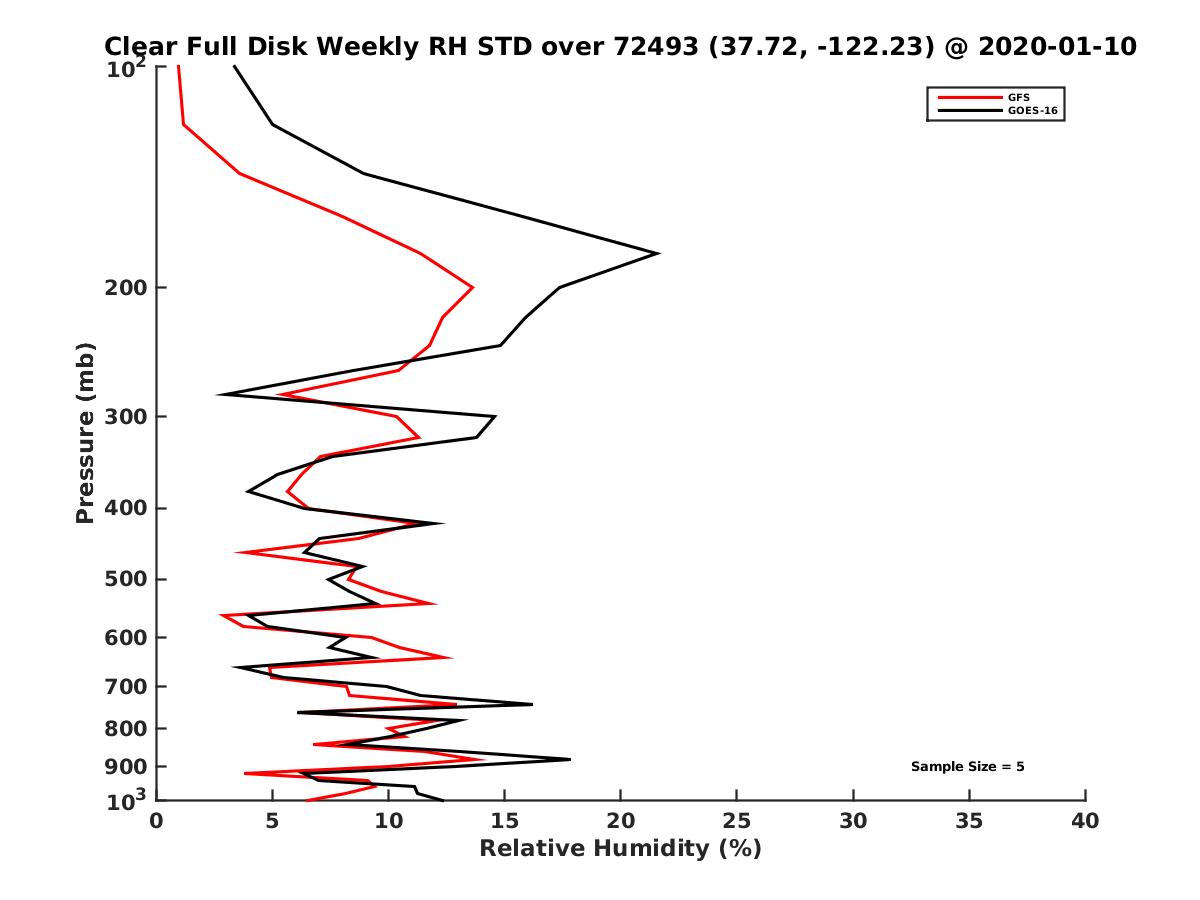 Clear Full Disk Weekly RH STD over 72493 (37.72, -122.23) @ 2020-01-10

GFS
GOES-16

Pressure (mb)

$10^2$
200
300
400
500
600
700
800
900
$10^3$

Sample Size = 5

0
5
10
15
20
25
30
35
40

Relative Humidity (%)